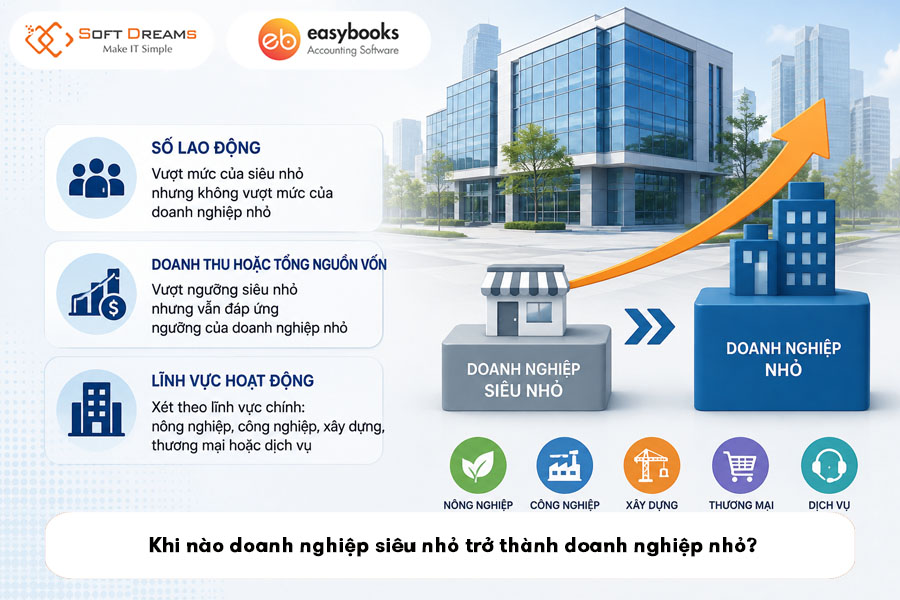 SOFT DREAMS
Make IT Simple

eb easybooks
Accounting Software

SỐ LAO ĐỘNG
Vượt mức của siêu nhỏ nhưng không vượt mức của doanh nghiệp nhỏ

DOANH THU HOẶC TỔNG NGUỒN VỐN
Vượt ngưỡng siêu nhỏ nhưng vẫn đáp ứng ngưỡng của doanh nghiệp nhỏ

LĨNH VỰC HOẠT ĐỘNG
Xét theo lĩnh vực chính: nông nghiệp, công nghiệp, xây dựng, thương mại hoặc dịch vụ

DOANH NGHIỆP SIÊU NHỎ

DOANH NGHIỆP NHỎ

NÔNG NGHIỆP
CÔNG NGHIỆP
XÂY DỰNG
THƯƠNG MẠI
DỊCH VỤ

Khi nào doanh nghiệp siêu nhỏ trở thành doanh nghiệp nhỏ?